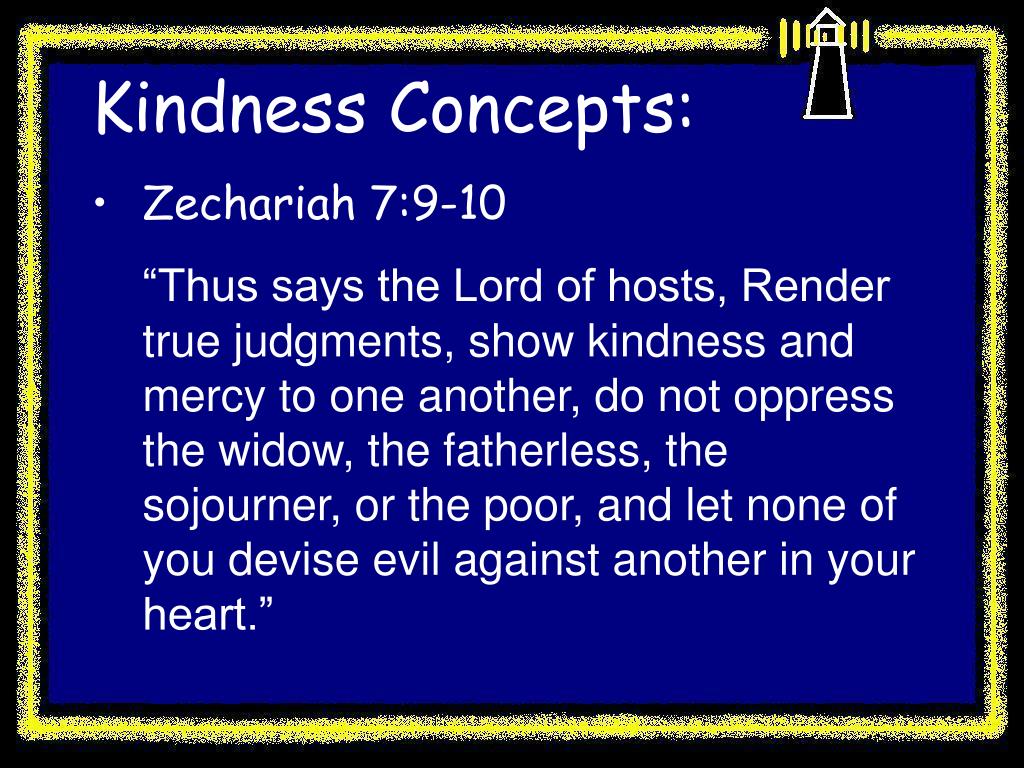 Kindness Concepts:

• Zechariah 7:9-10

“Thus says the Lord of hosts, Render true judgments, show kindness and mercy to one another, do not oppress the widow, the fatherless, the sojourner, or the poor, and let none of you devise evil against another in your heart.”